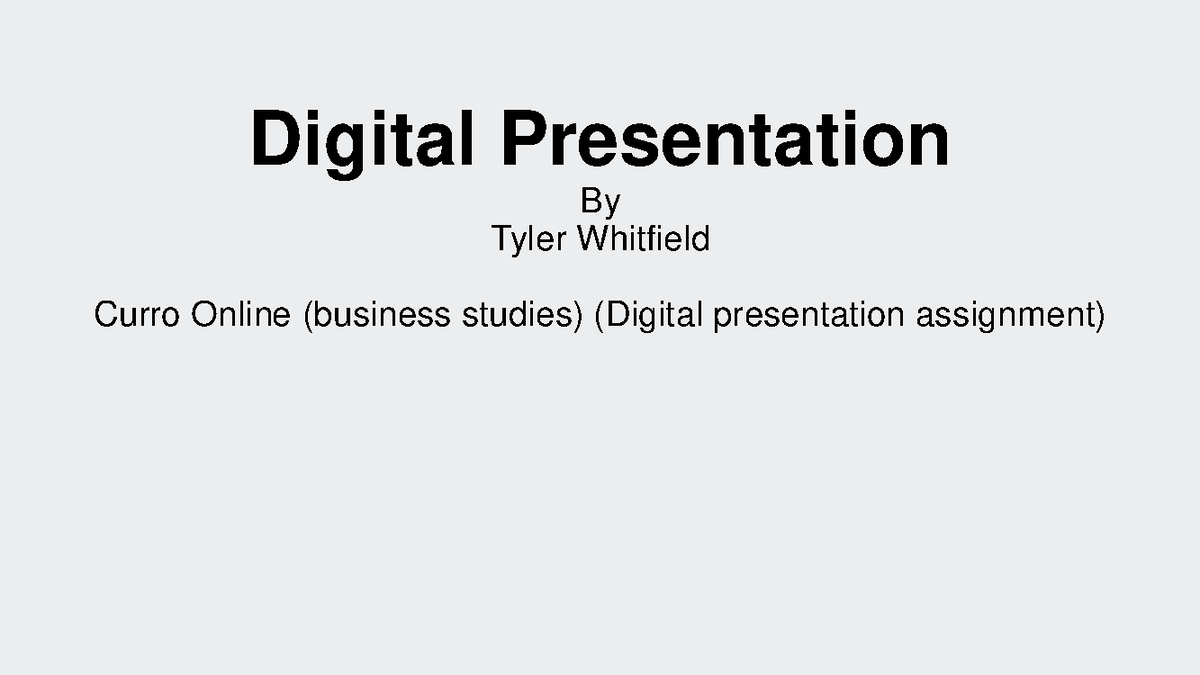 Digital Presentation
By
Tyler Whitfield

Curro Online (business studies) (Digital presentation assignment)